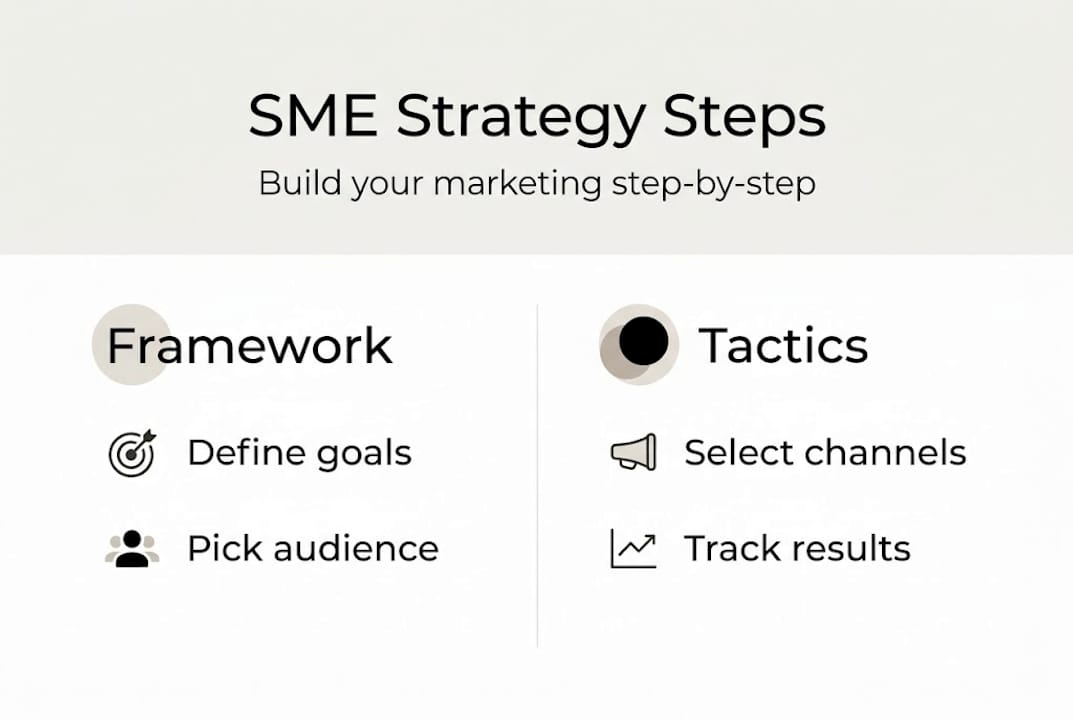 SME Strategy Steps

Build your marketing step-by-step

Framework

Define goals

Pick audience

Tactics

Select channels

Track results